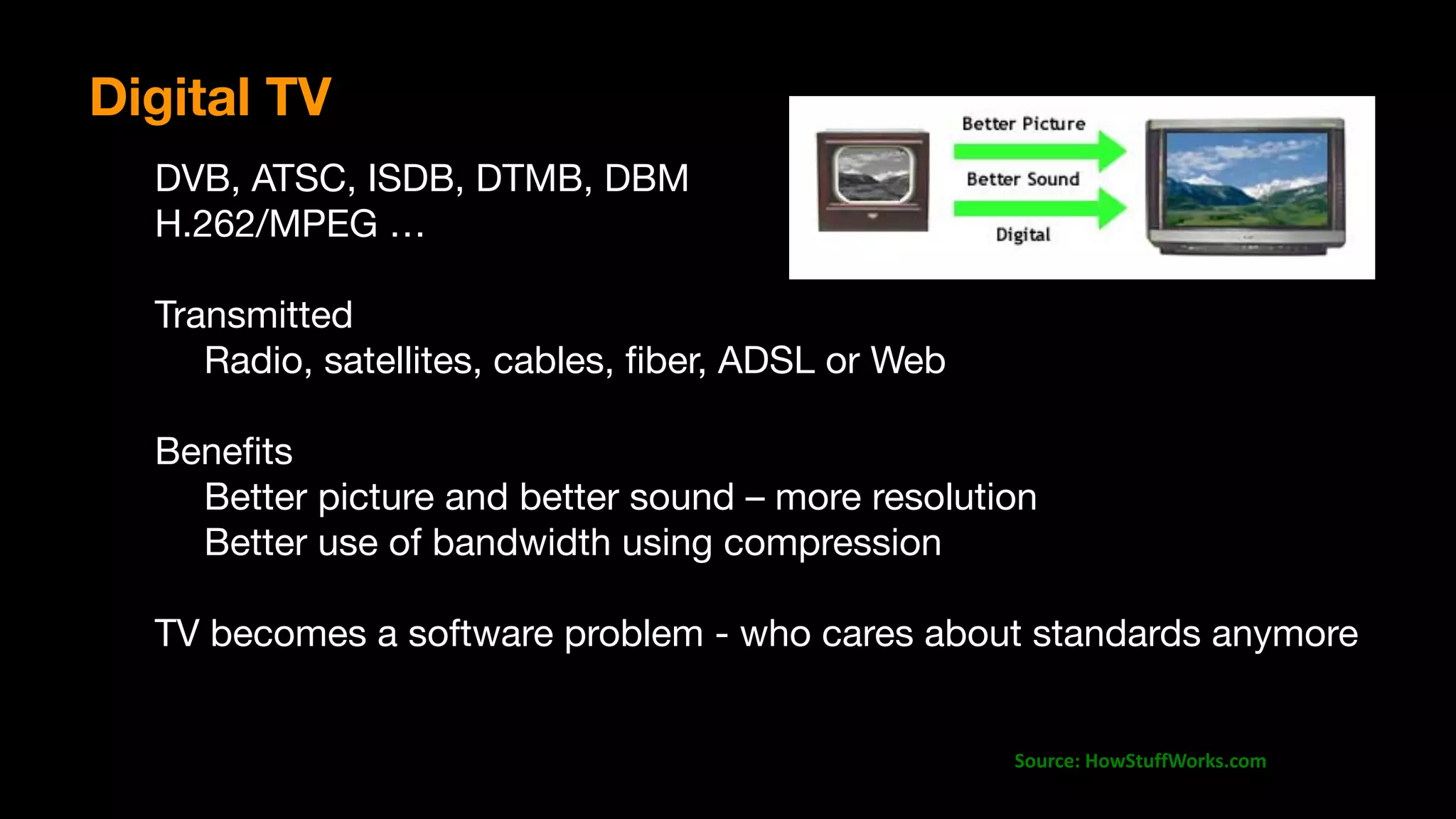 Digital TV

DVB, ATSC, ISDB, DTMB, DBM
H.262/MPEG …

Better Picture
Better Sound
Digital

Transmitted
Radio, satellites, cables, fiber, ADSL or Web

Benefits
Better picture and better sound – more resolution
Better use of bandwidth using compression

TV becomes a software problem - who cares about standards anymore

Source: HowStuffWorks.com